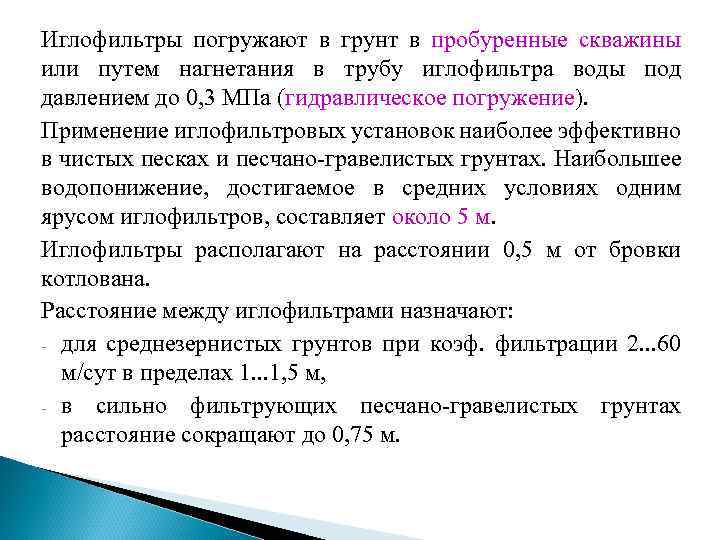 Иглофильтры погружают в грунт в пробуренные скважины или путем нагнетания в трубу иглофильтра воды под давлением до 0,3 МПа (гидравлическое погружение).

Применение иглофильтровых установок наиболее эффективно в чистых песках и песчано-гравелистых грунтах. Наибольшее водопонижение, достигаемое в средних условиях одним ярусом иглофильтров, составляет около 5 м.

Иглофильтры располагают на расстоянии 0,5 м от бровки котлована.

Расстояние между иглофильтрами назначают:

- для среднезернистых грунтов при коэф. фильтрации 2...60 м/сут в пределах 1...1,5 м,
- в сильно фильтрующих песчано-гравелистых грунтах расстояние сокращают до 0,75 м.